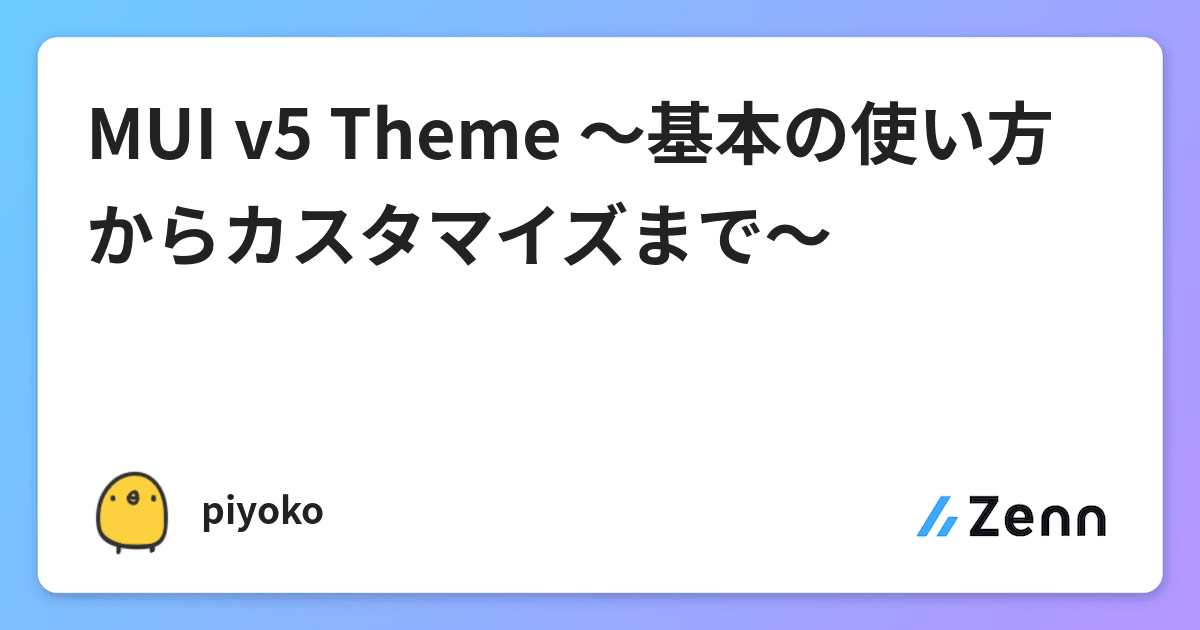 MUI v5 Theme 〜基本の使い方からカスタマイズまで〜

piyoko

Zenn